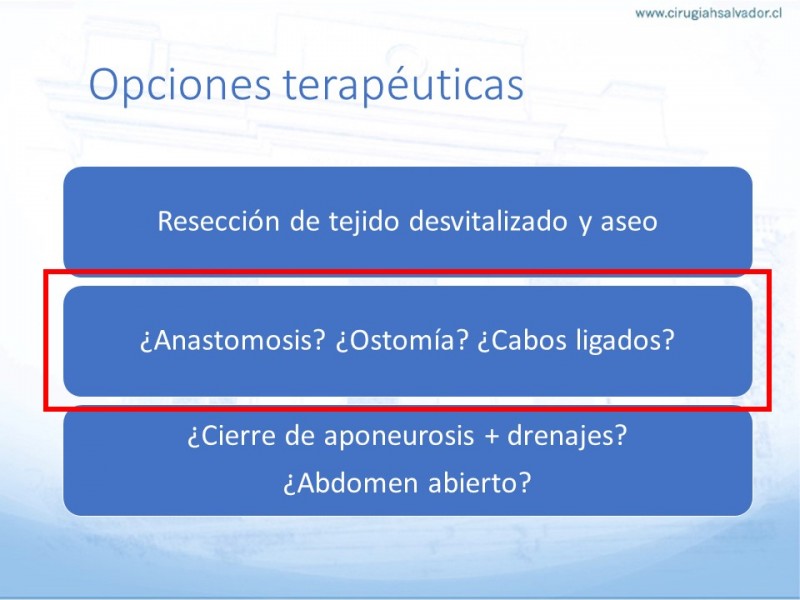 www.cirugiahsalvador.cl

Opciones terapéuticas

Resección de tejido desvitalizado y aseo

¿Anastomosis? ¿Ostomía? ¿Cabos ligados?

¿Cierre de aponeurosis + drenajes?
¿Abdomen abierto?